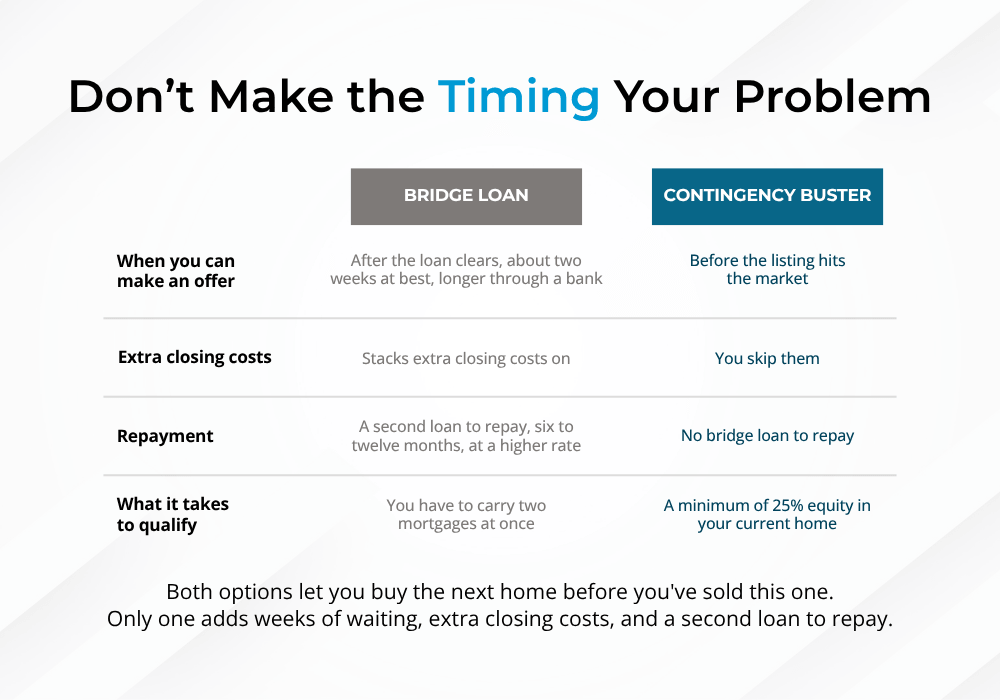 Don’t Make the Timing Your Problem

| | BRIDGE LOAN | CONTINGENCY BUSTER |
|---|---|---|
| When you can make an offer | After the loan clears, about two weeks at best, longer through a bank | Before the listing hits the market |
| Extra closing costs | Stacks extra closing costs on | You skip them |
| Repayment | A second loan to repay, six to twelve months, at a higher rate | No bridge loan to repay |
| What it takes to qualify | You have to carry two mortgages at once | A minimum of 25% equity in your current home |

Both options let you buy the next home before you've sold this one. Only one adds weeks of waiting, extra closing costs, and a second loan to repay.